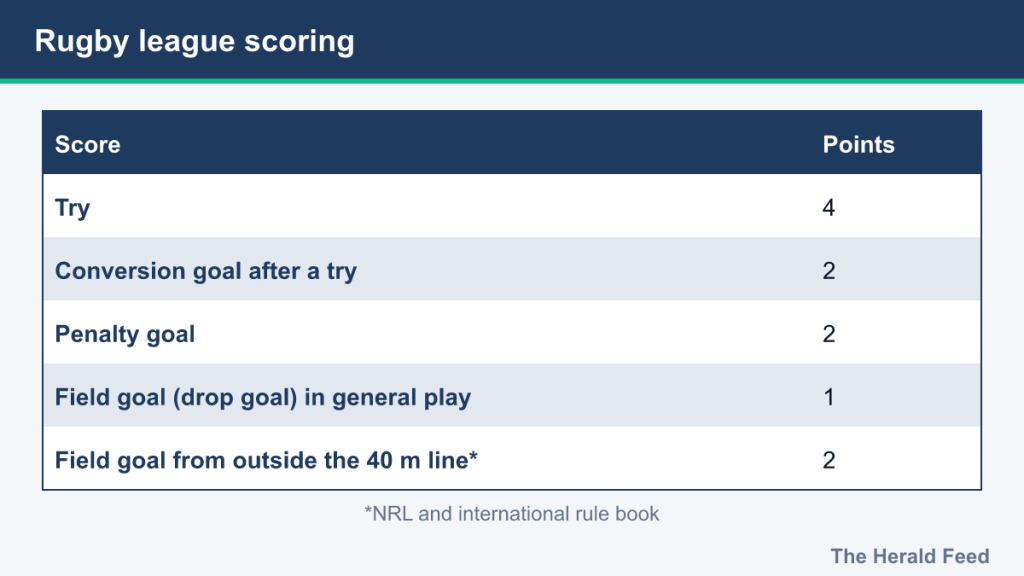 Rugby league scoring

| Score | Points |
|---|---|
| Try | 4 |
| Conversion goal after a try | 2 |
| Penalty goal | 2 |
| Field goal (drop goal) in general play | 1 |
| Field goal from outside the 40 m line* | 2 |

*NRL and international rule book

The Herald Feed